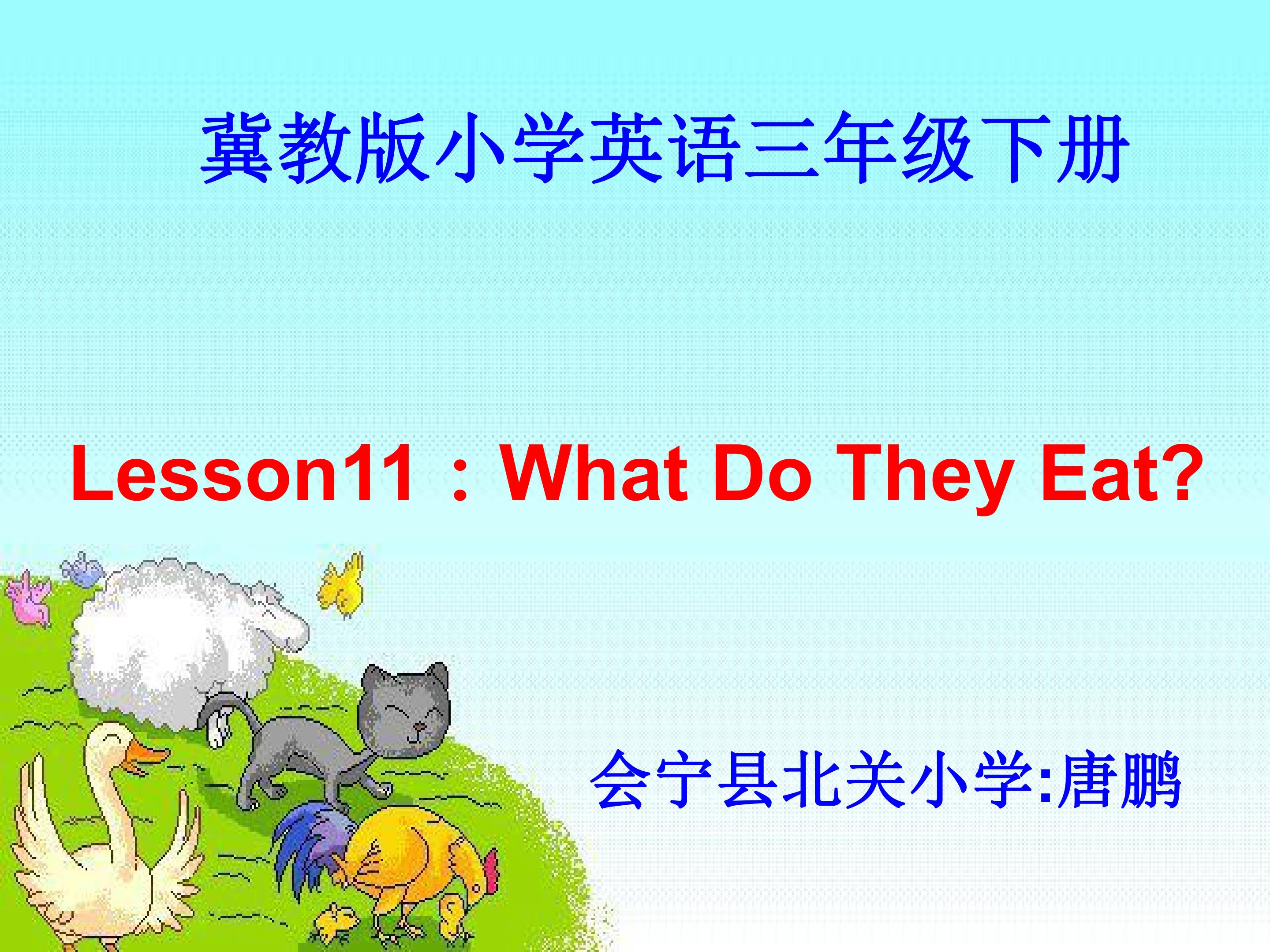 冀教版小学英语三年级下册

Lesson11：What Do They Eat?

会宁县北关小学:唐鹏